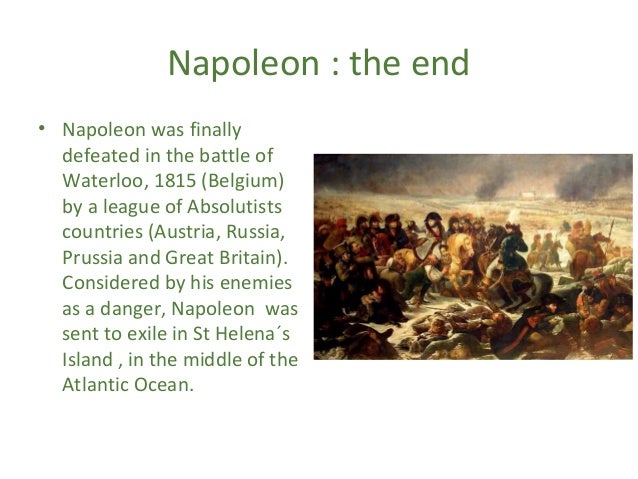 Napoleon : the end

• Napoleon was finally defeated in the battle of Waterloo, 1815 (Belgium) by a league of Absolutists countries (Austria, Russia, Prussia and Great Britain). Considered by his enemies as a danger, Napoleon was sent to exile in St Helena´s Island , in the middle of the Atlantic Ocean.